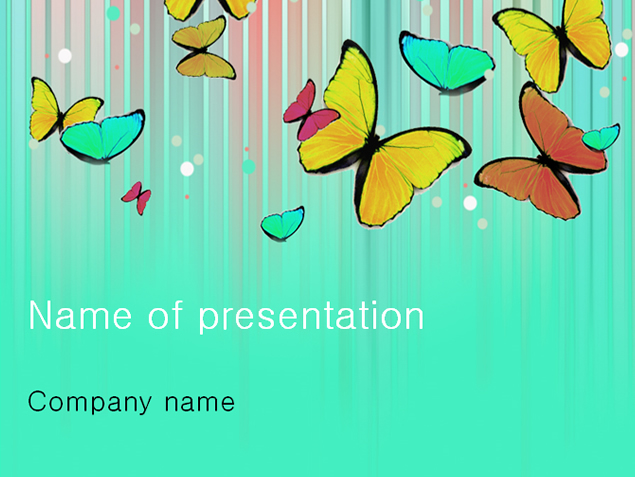 Name of presentation

Company name